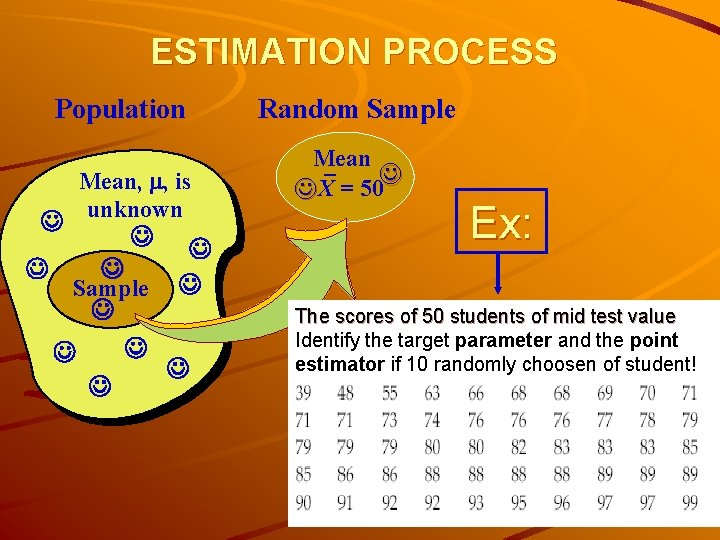 ESTIMATION PROCESS

Population

Random Sample

Mean, $\mu$, is unknown

Sample

Mean $\bar{X} = 50$

Ex:

The scores of 50 students of mid test value
Identify the target **parameter** and the **point estimator** if 10 randomly choosen of student!

| 39 | 48 | 55 | 63 | 66 | 68 | 68 | 69 | 70 | 71 |
|---|---|---|---|---|---|---|---|---|---|
| 71 | 71 | 73 | 74 | 76 | 76 | 76 | 77 | 78 | 79 |
| 79 | 79 | 79 | 80 | 80 | 82 | 83 | 83 | 83 | 85 |
| 85 | 86 | 86 | 88 | 88 | 88 | 88 | 89 | 89 | 89 |
| 90 | 91 | 92 | 92 | 93 | 95 | 96 | 97 | 97 | 99 |